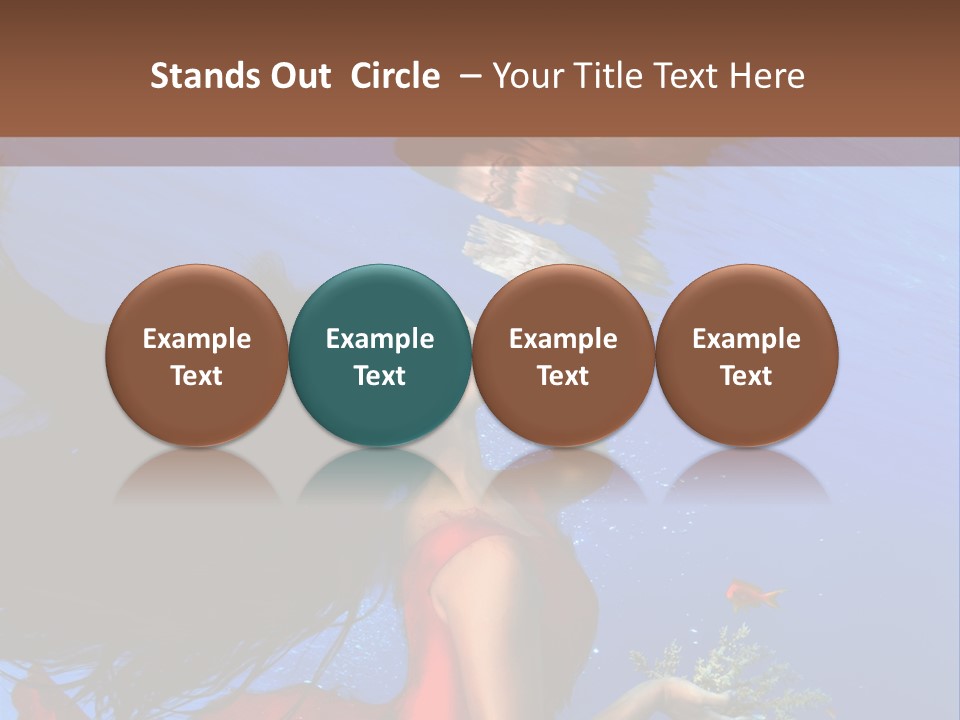 Stands Out Circle – Your Title Text Here

Example Text

Example Text

Example Text

Example Text